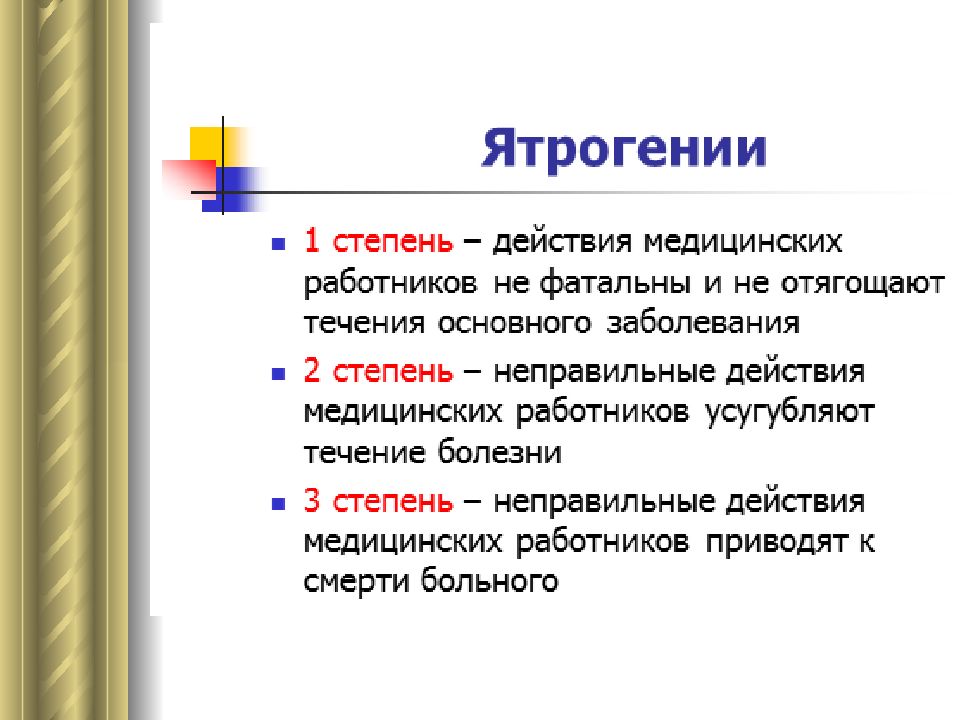 Ятрогении

- 1 степень – действия медицинских работников не фатальны и не отягощают течения основного заболевания
- 2 степень – неправильные действия медицинских работников усугубляют течение болезни
- 3 степень – неправильные действия медицинских работников приводят к смерти больного